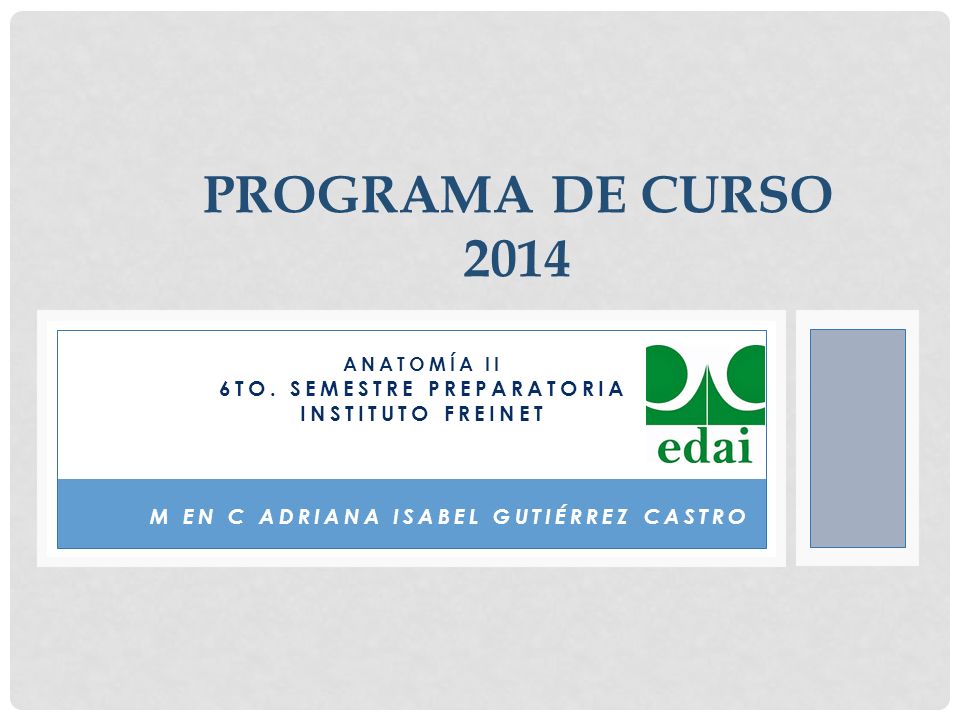 PROGRAMA DE CURSO 2014

ANATOMÍA II
6TO. SEMESTRE PREPARATORIA
INSTITUTO FREINET

edai

M EN C ADRIANA ISABEL GUTIÉRREZ CASTRO